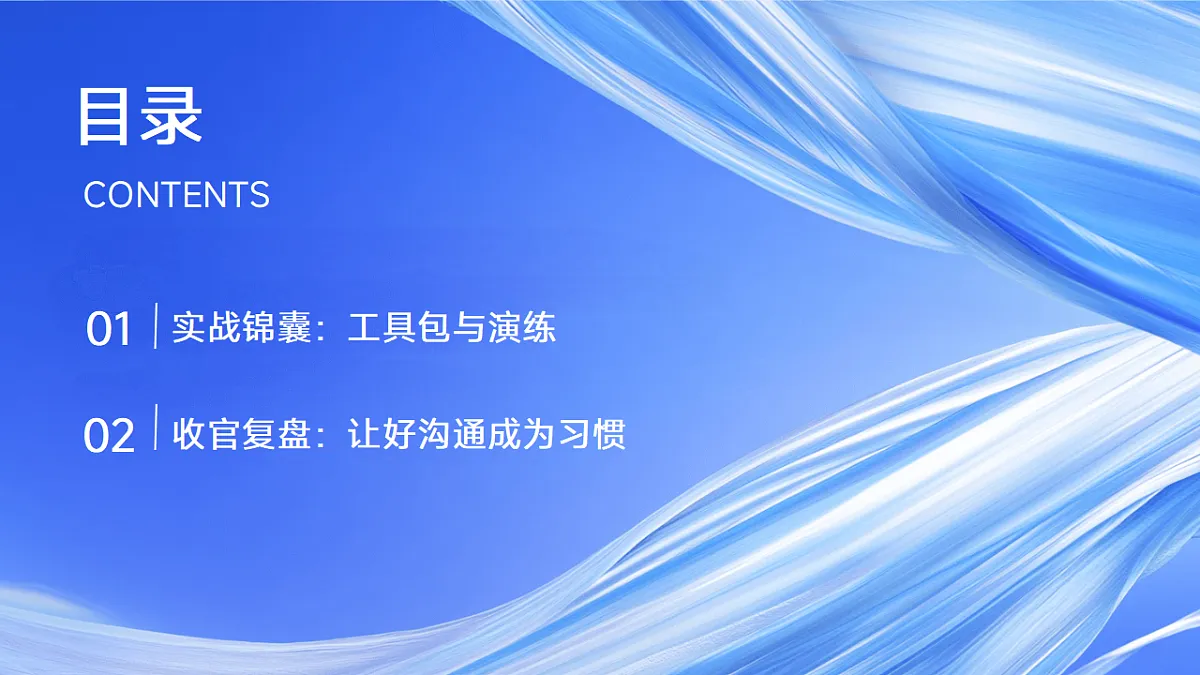 目录

CONTENTS

01 实战锦囊：工具包与演练

02 收官复盘：让好沟通成为习惯